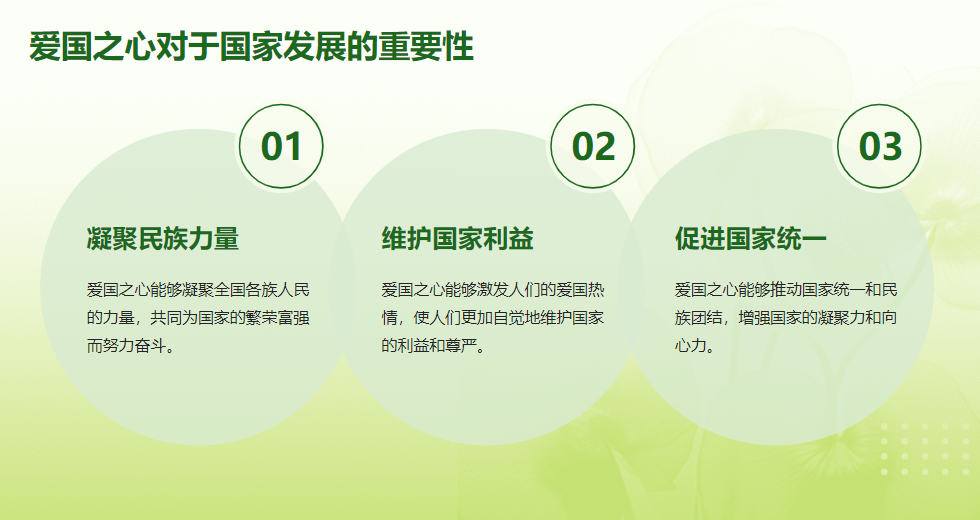 爱国之心对于国家发展的重要性

01

凝聚民族力量

爱国之心能够凝聚全国各族人民的力量，共同为国家的繁荣富强而努力奋斗。

02

维护国家利益

爱国之心能够激发人们的爱国热情，使人们更加自觉地维护国家的利益和尊严。

03

促进国家统一

爱国之心能够推动国家统一和民族团结，增强国家的凝聚力和向心力。